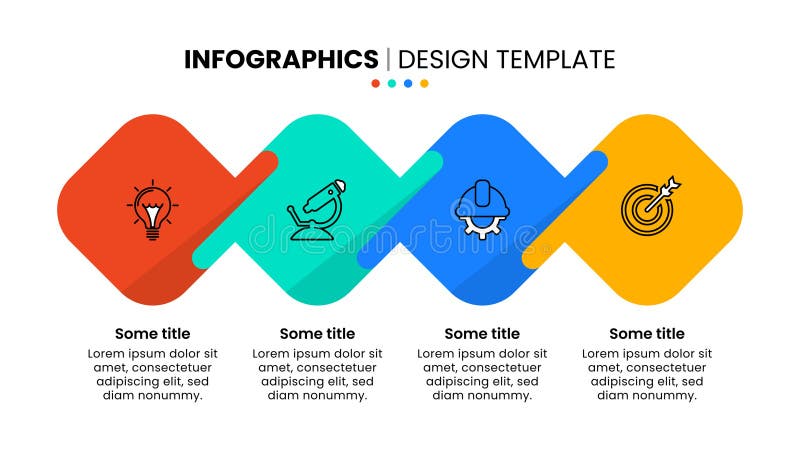 INFOGRAPHICS | DESIGN TEMPLATE

dreamstime

Some title
Lorem ipsum dolor sit amet, consectetuer adipiscing elit, sed diam nonummy.

Some title
Lorem ipsum dolor sit amet, consectetuer adipiscing elit, sed diam nonummy.

Some title
Lorem ipsum dolor sit amet, consectetuer adipiscing elit, sed diam nonummy.

Some title
Lorem ipsum dolor sit amet, consectetuer adipiscing elit, sed diam nonummy.